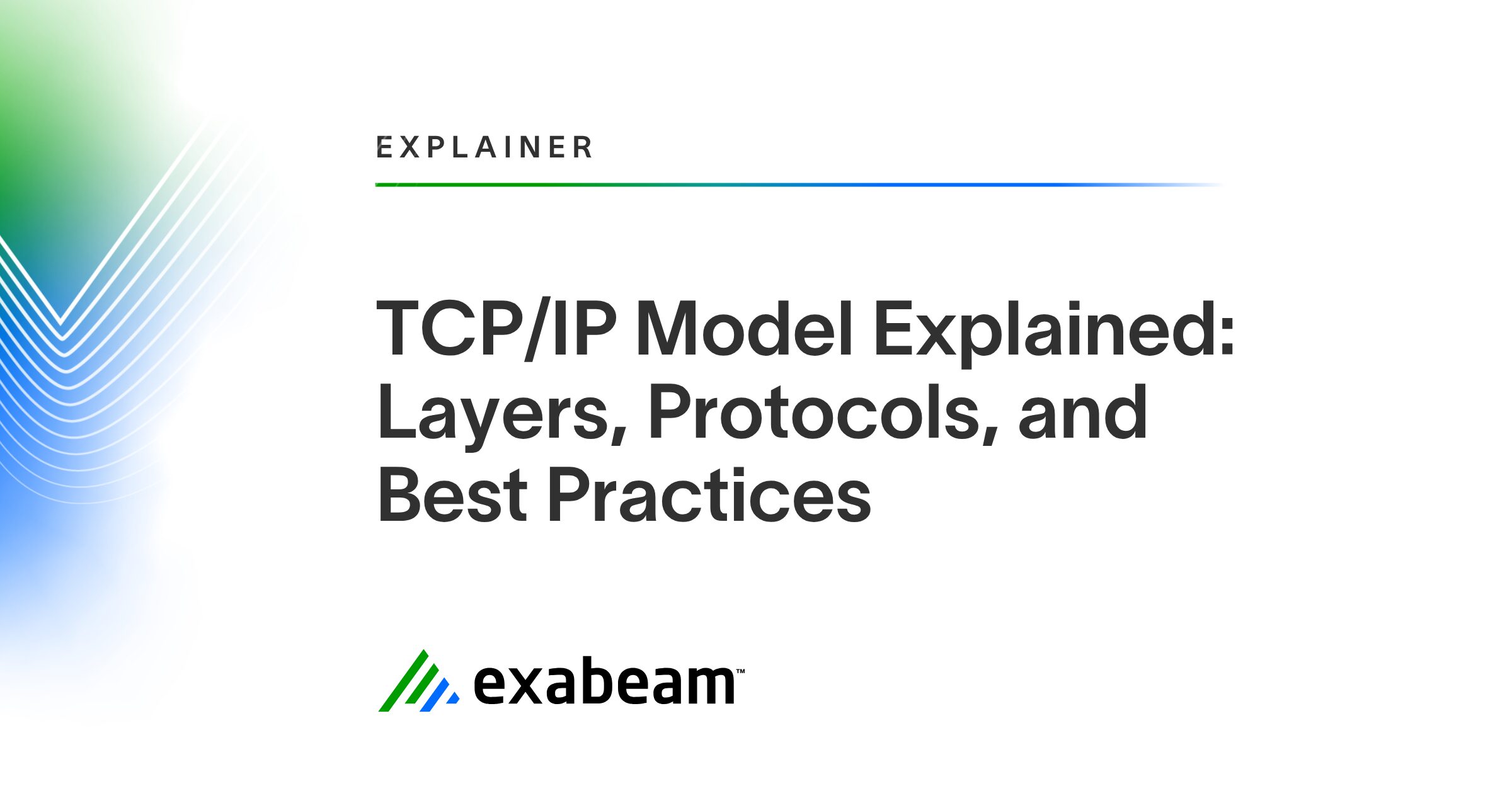 EXPLAINER

TCP/IP Model Explained: Layers, Protocols, and Best Practices

exabeam™